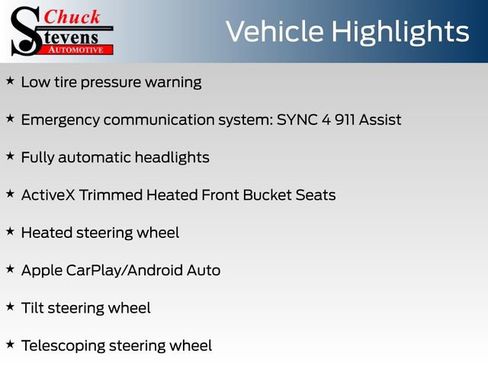 Chuck
Stevens
AUTOMOTIVE

Vehicle Highlights

★ Low tire pressure warning

★ Emergency communication system: SYNC 4 911 Assist

★ Fully automatic headlights

★ ActiveX Trimmed Heated Front Bucket Seats

★ Heated steering wheel

★ Apple CarPlay/Android Auto

★ Tilt steering wheel

★ Telescoping steering wheel